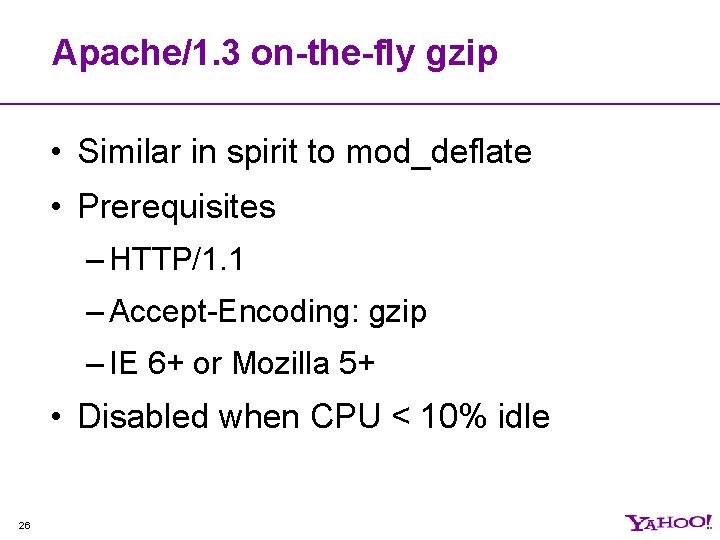 Apache/1.3 on-the-fly gzip

• Similar in spirit to mod_deflate
• Prerequisites
– HTTP/1.1
– Accept-Encoding: gzip
– IE 6+ or Mozilla 5+
• Disabled when CPU < 10% idle

26

YAHOO!